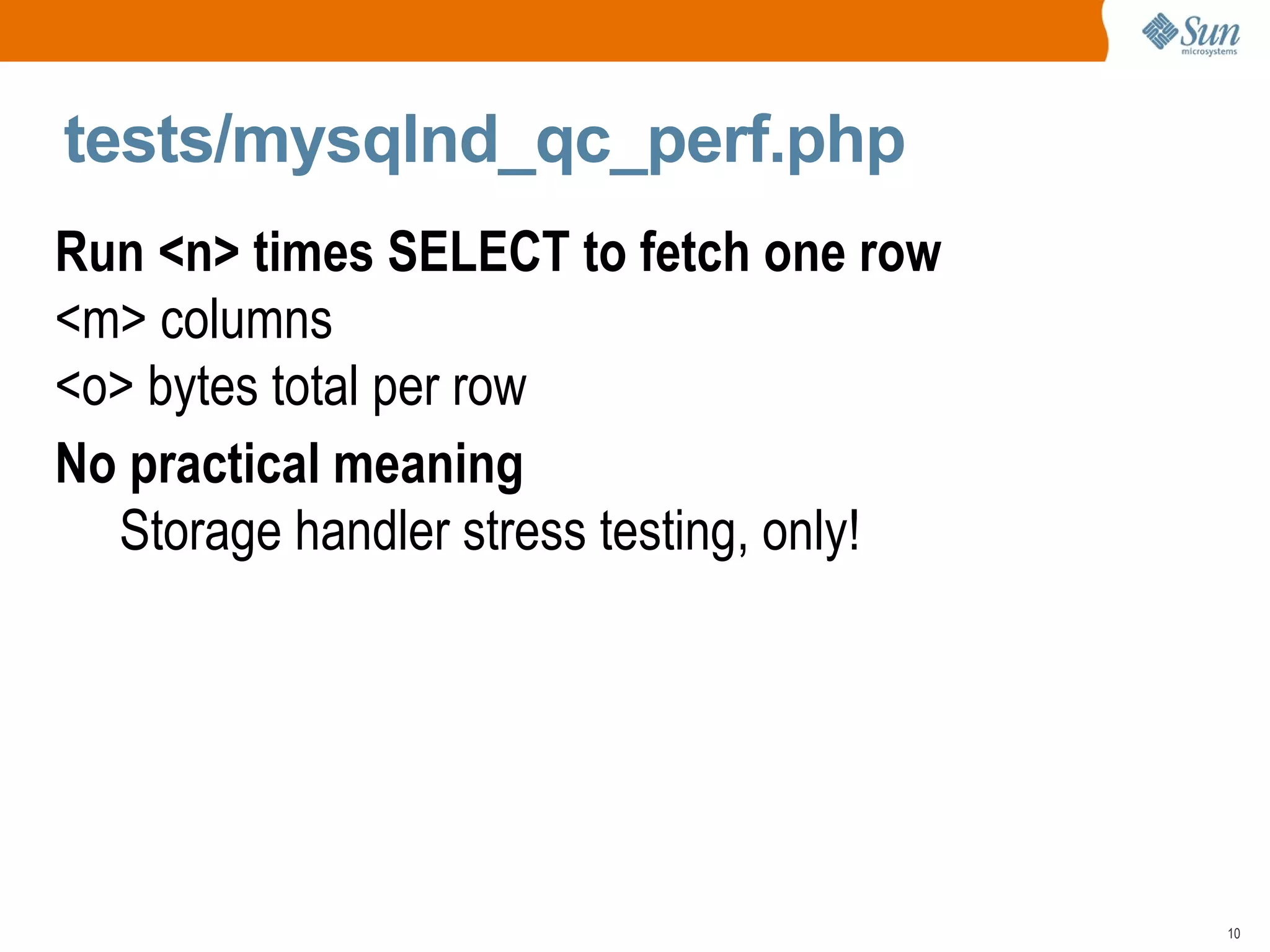 Sun microsystems

tests/mysqlnd_qc_perf.php

Run <n> times SELECT to fetch one row

<m> columns

<o> bytes total per row

No practical meaning

Storage handler stress testing, only!

10